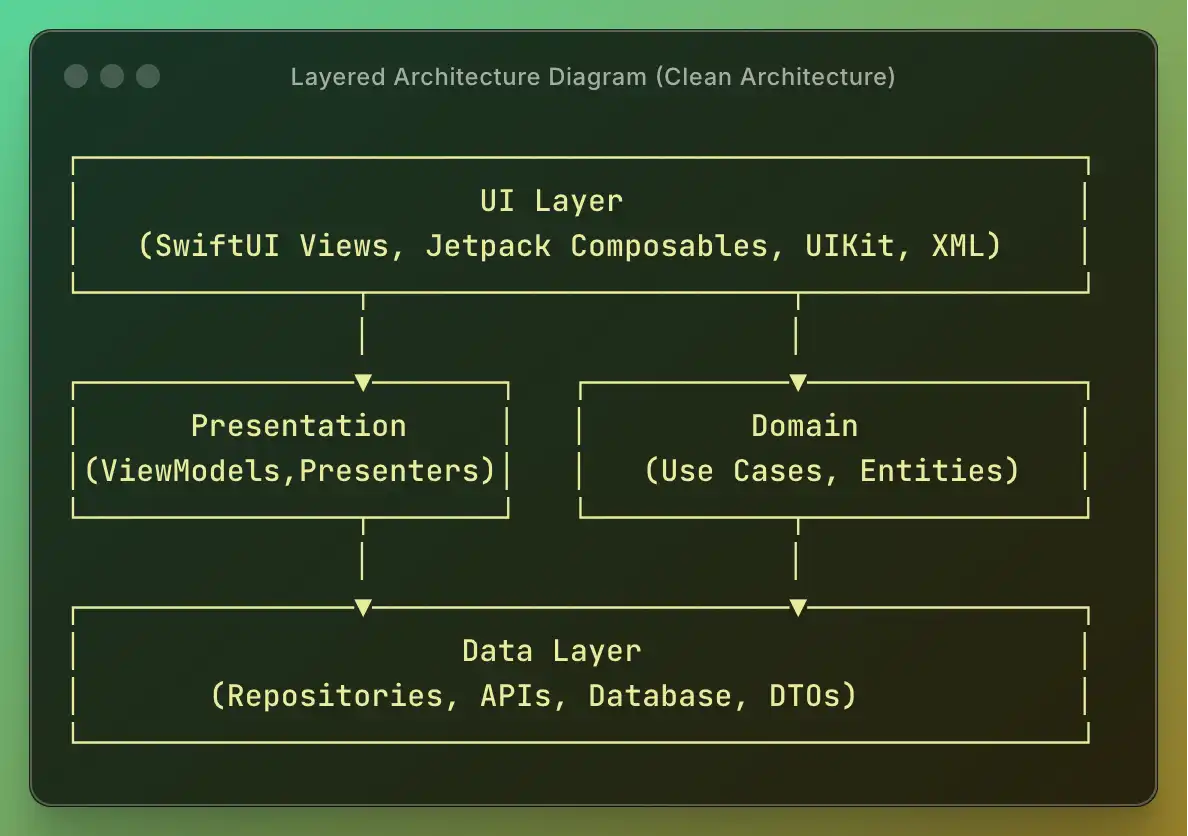 Layered Architecture Diagram (Clean Architecture)

UI Layer
(SwiftUI Views, Jetpack Composables, UIKit, XML)

Presentation
(ViewModels,Presenters)

Domain
(Use Cases, Entities)

Data Layer
(Repositories, APIs, Database, DTOs)